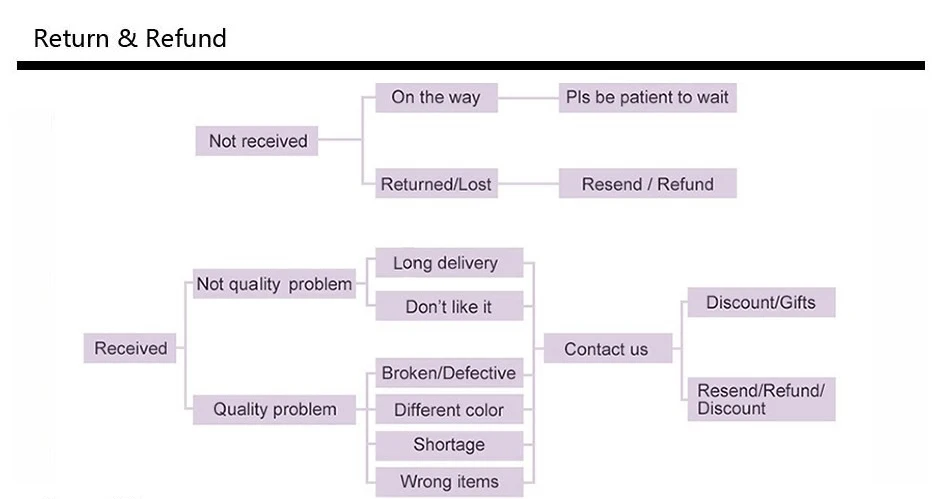 Return & Refund

Not received

On the way

Pls be patient to wait

Returned/Lost

Resend / Refund

Received

Not quality problem

Long delivery

Don't like it

Quality problem

Broken/Defective

Different color

Shortage

Wrong items

Contact us

Discount/Gifts

Resend/Refund/ Discount